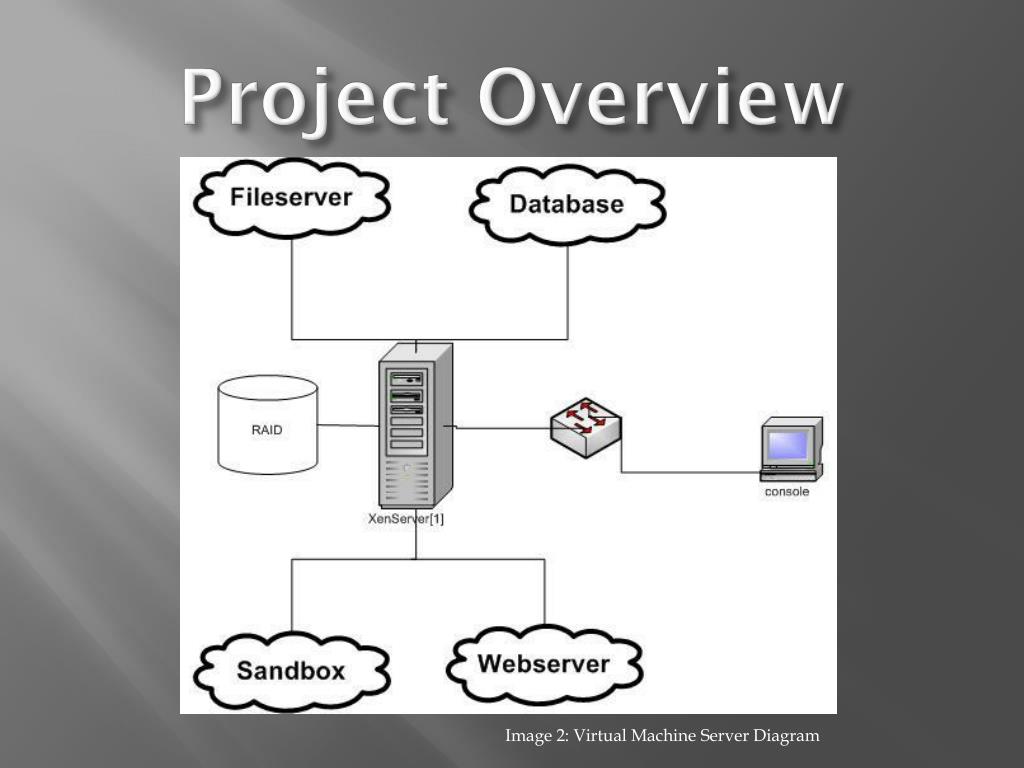 Project Overview

Fileserver

Database

RAID

XenServer[1]

console

Sandbox

Webserver

Image 2: Virtual Machine Server Diagram